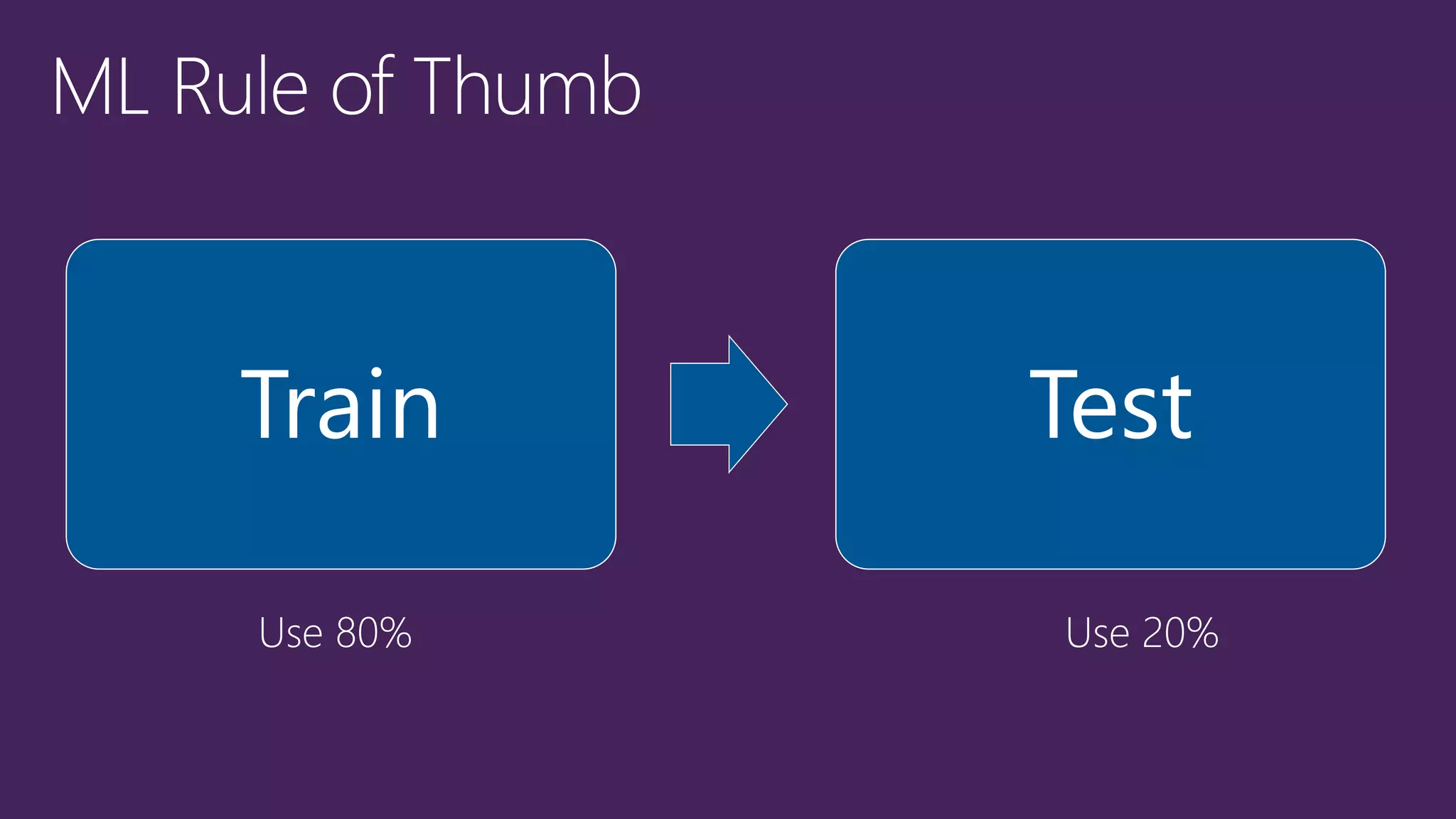 ML Rule of Thumb

Train

Test

Use 80%

Use 20%